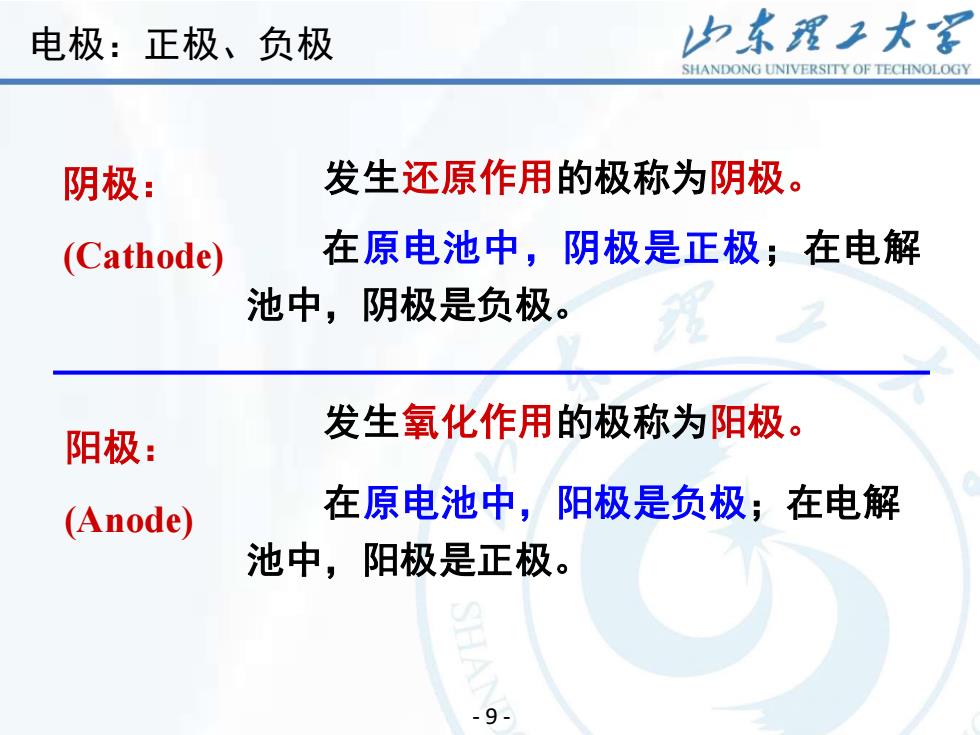 电极：正极、负极

山东理工大学
SHANDONG UNIVERSITY OF TECHNOLOGY

阴极：
(Cathode)

发生还原作用的极称为阴极。

在原电池中，阴极是正极；在电解池中，阴极是负极。

阳极：
(Anode)

发生氧化作用的极称为阳极。

在原电池中，阳极是负极；在电解池中，阳极是正极。

- 9 -